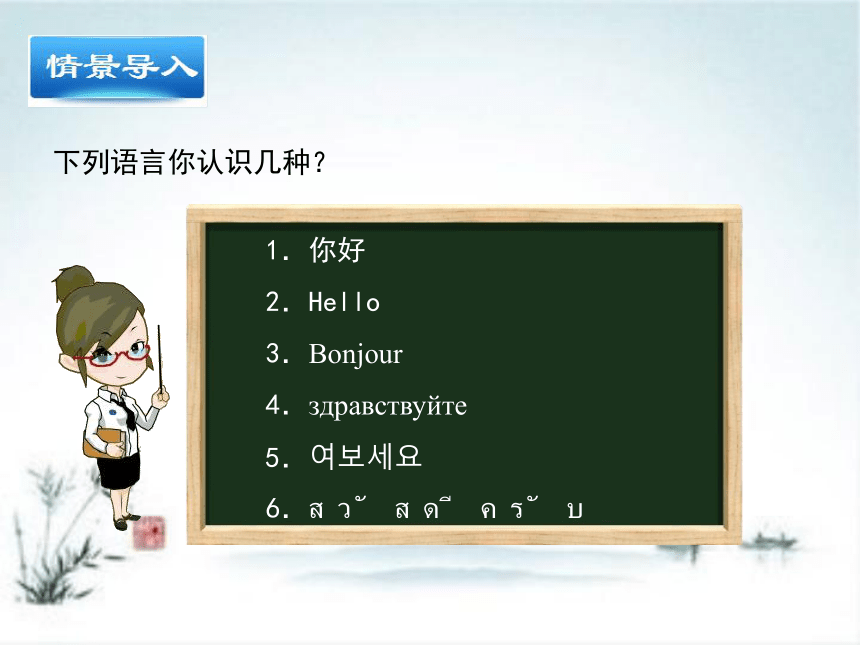 情景导入

下列语言你认识几种?

1. 你好

2. Hello

3. Bonjour

4. здравствуйте

5. 여보세요

6. สวัสดีครับ